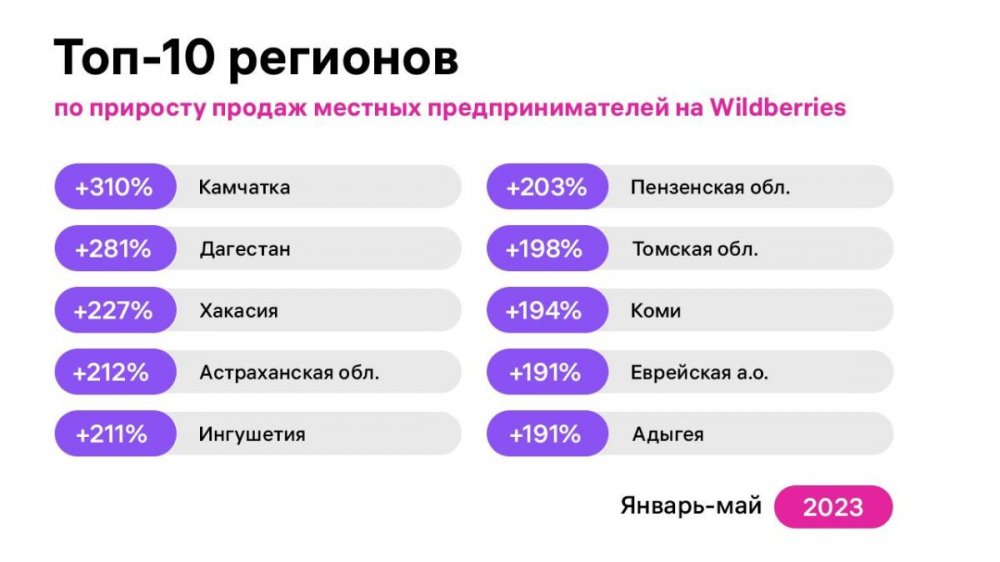 Топ-10 регионов

по приросту продаж местных предпринимателей на Wildberries

+310% Камчатка

+281% Дагестан

+227% Хакасия

+212% Астраханская обл.

+211% Ингушетия

+203% Пензенская обл.

+198% Томская обл.

+194% Коми

+191% Еврейская а.о.

+191% Адыгея

Январь-май 2023